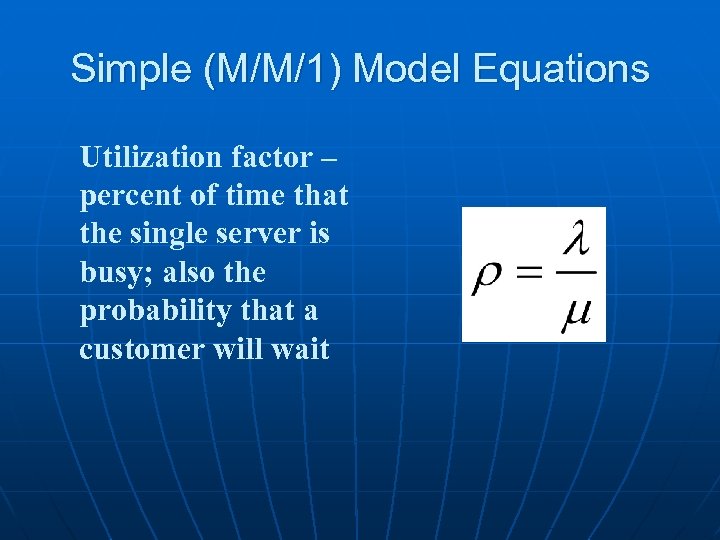 Simple (M/M/1) Model Equations

Utilization factor – percent of time that the single server is busy; also the probability that a customer will wait

$\rho = \frac{\lambda}{\mu}$